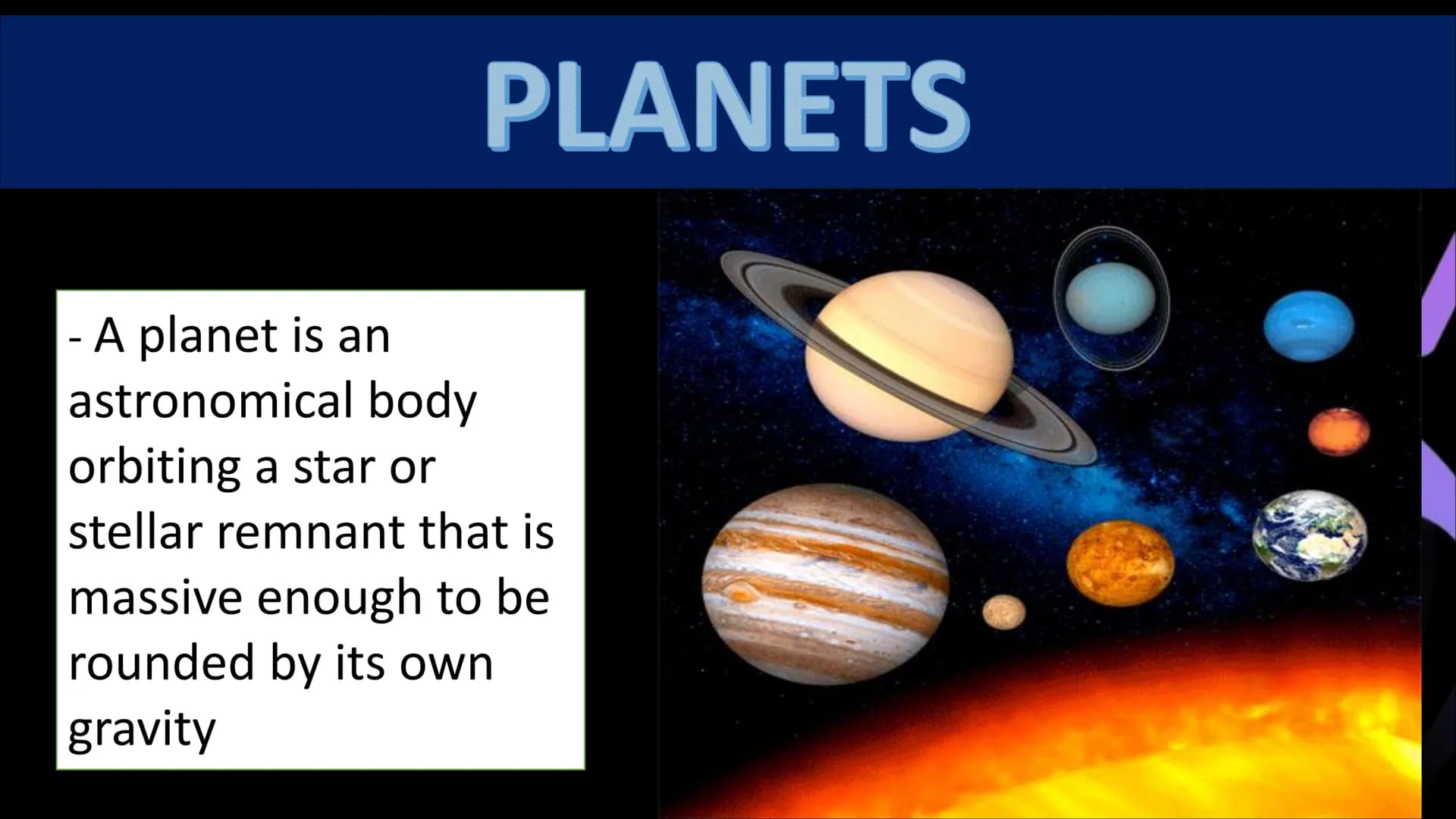 PLANETS

- A planet is an astronomical body orbiting a star or stellar remnant that is massive enough to be rounded by its own gravity